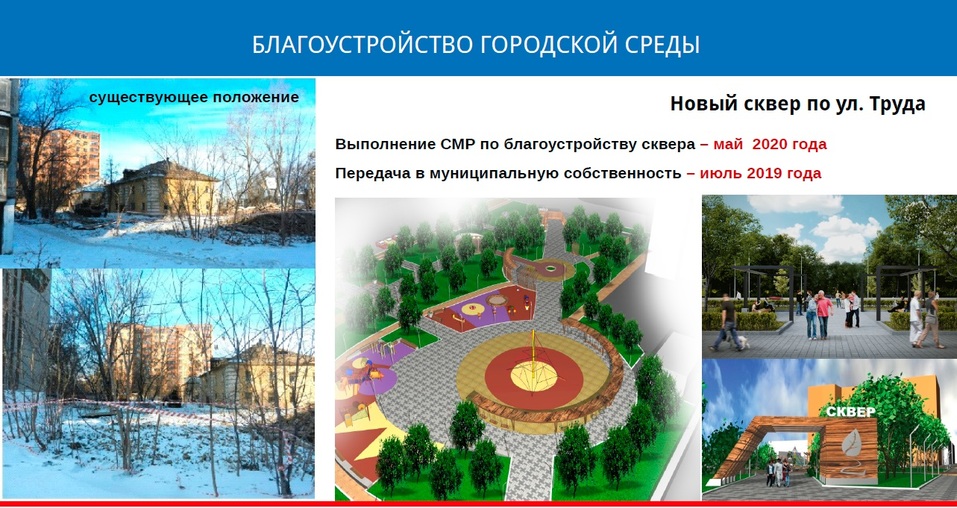 БЛАГОУСТРОЙСТВО ГОРОДСКОЙ СРЕДЫ

существующее положение

Новый сквер по ул. Труда

Выполнение СМР по благоустройству сквера – май 2020 года

Передача в муниципальную собственность – июль 2019 года

СКВЕР